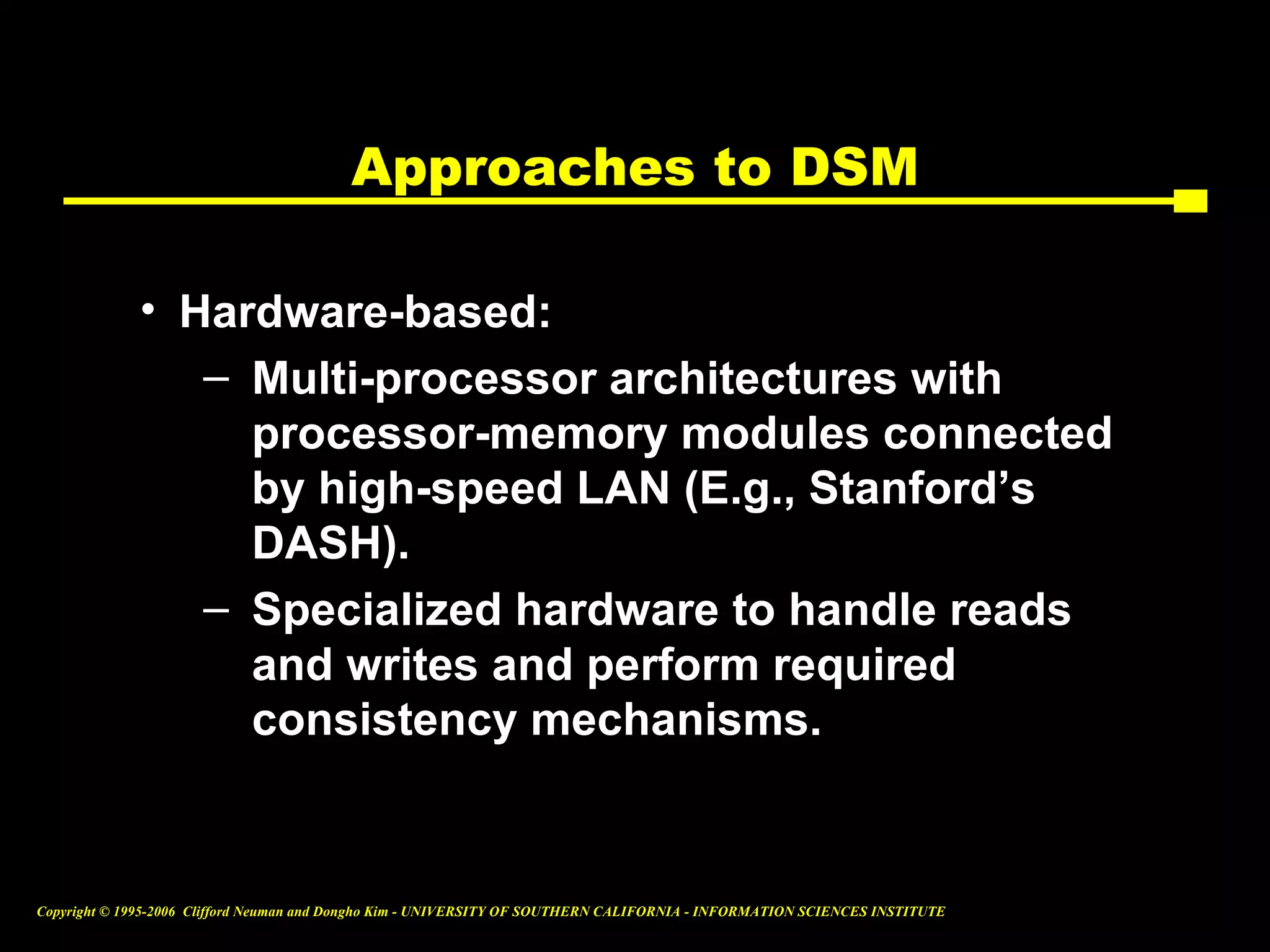 Approaches to DSM

• Hardware-based:
– Multi-processor architectures with processor-memory modules connected by high-speed LAN (E.g., Stanford’s DASH).
– Specialized hardware to handle reads and writes and perform required consistency mechanisms.

Copyright © 1995-2006 Clifford Neuman and Dongho Kim - UNIVERSITY OF SOUTHERN CALIFORNIA - INFORMATION SCIENCES INSTITUTE